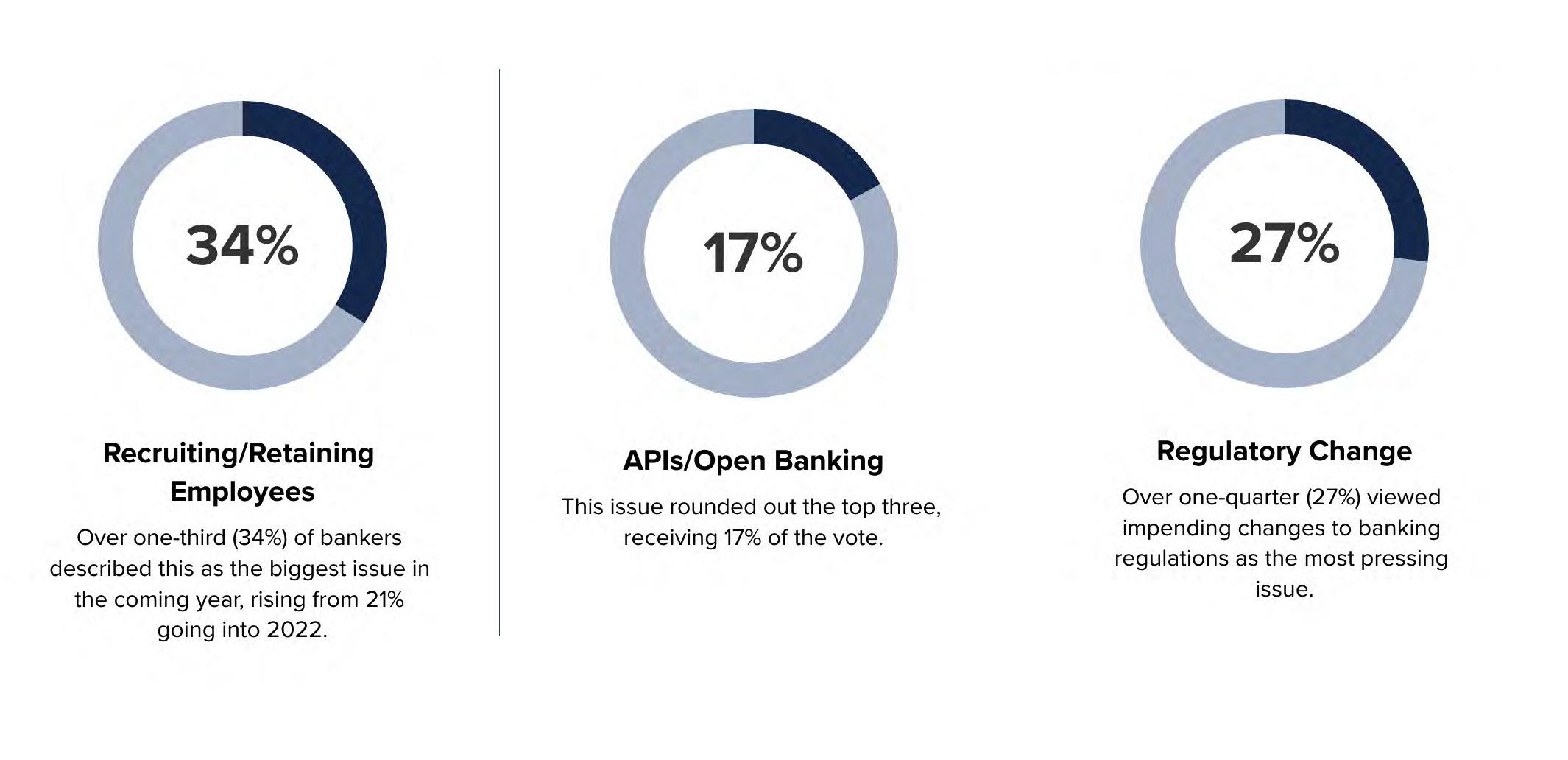 34%

Recruiting/Retaining Employees

Over one-third (34%) of bankers described this as the biggest issue in the coming year, rising from 21% going into 2022.

17%

APIs/Open Banking

This issue rounded out the top three, receiving 17% of the vote.

27%

Regulatory Change

Over one-quarter (27%) viewed impending changes to banking regulations as the most pressing issue.